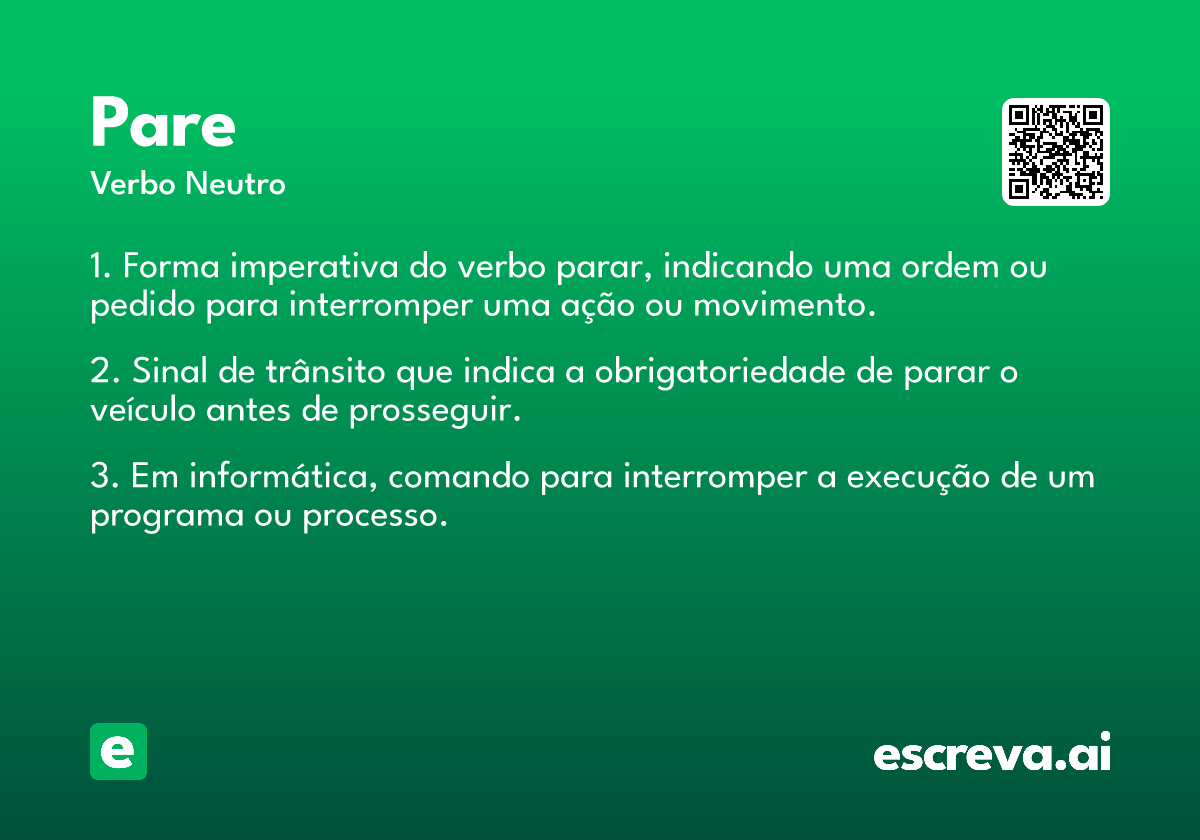 Pare

Verbo Neutro

1. Forma imperativa do verbo parar, indicando uma ordem ou pedido para interromper uma ação ou movimento.

2. Sinal de trânsito que indica a obrigatoriedade de parar o veículo antes de prosseguir.

3. Em informática, comando para interromper a execução de um programa ou processo.

e

escreva.ai